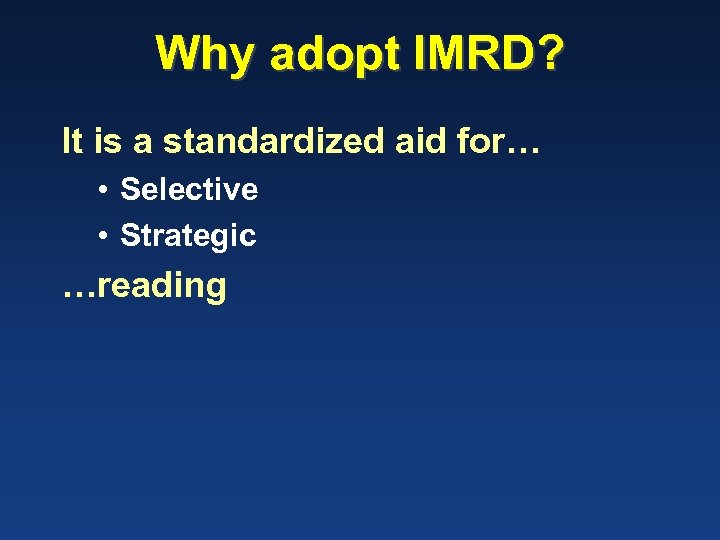 Why adopt IMRD?

It is a standardized aid for…

• Selective
• Strategic

…reading